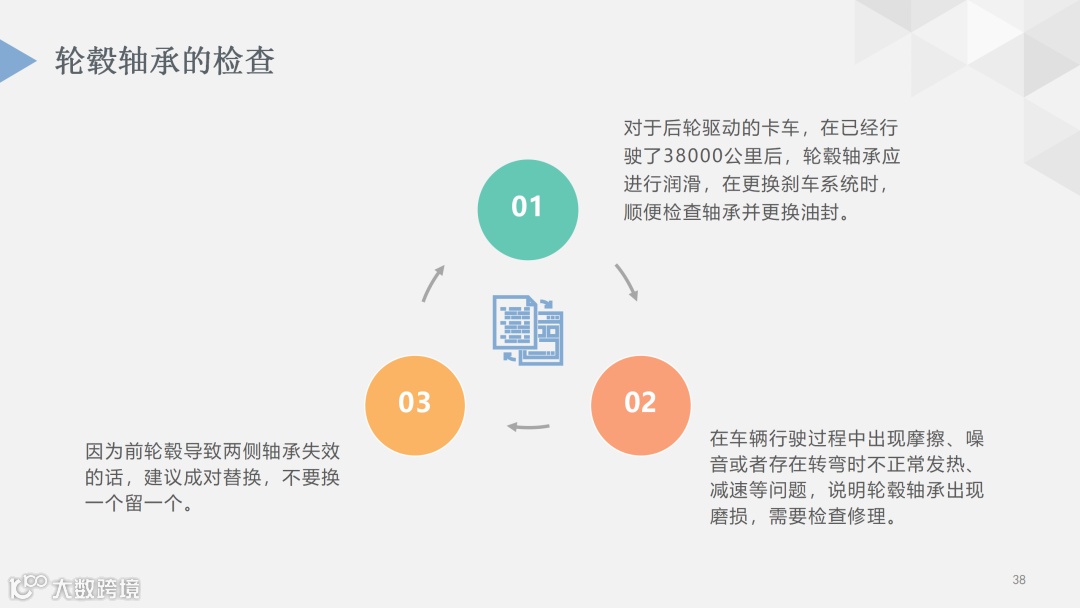 轮毂轴承的检查

01

对于后轮驱动的卡车，在已经行驶了38000公里后，轮毂轴承应进行润滑，在更换刹车系统时，顺便检查轴承并更换油封。

02

在车辆行驶过程中出现摩擦、噪音或者存在转弯时不正常发热、减速等问题，说明轮毂轴承出现磨损，需要检查修理。

03

因为前轮毂导致两侧轴承失效的话，建议成对替换，不要换一个留一个。

大数跨境

38